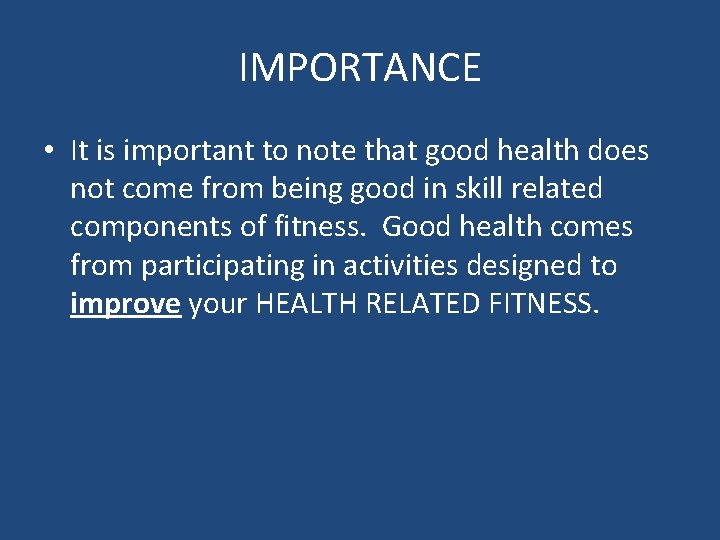 IMPORTANCE

• It is important to note that good health does not come from being good in skill related components of fitness. Good health comes from participating in activities designed to improve your HEALTH RELATED FITNESS.